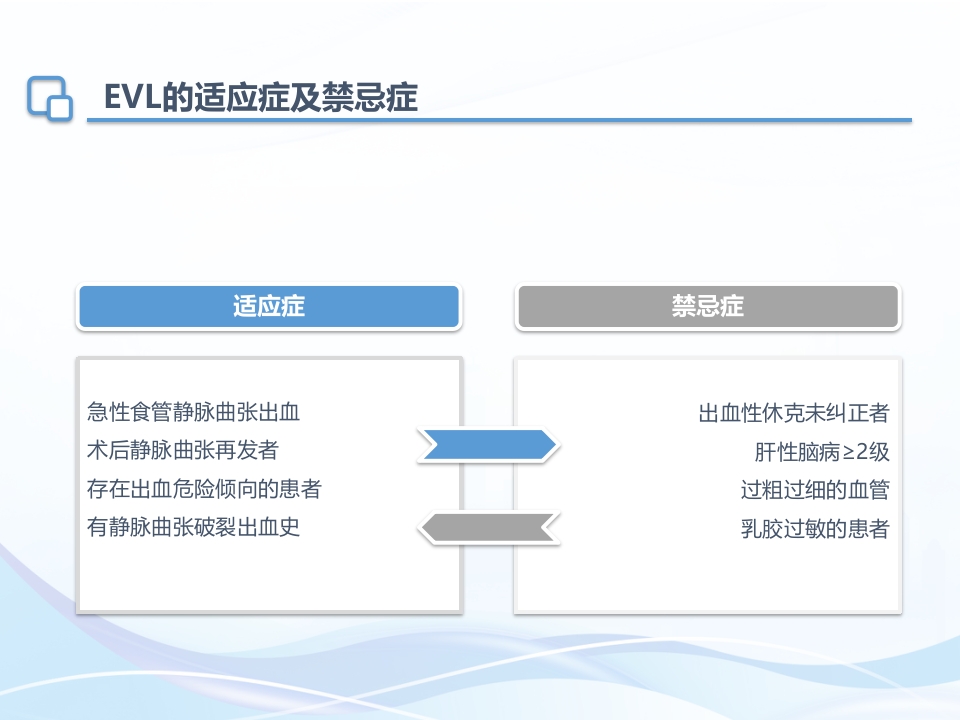 EVL的适应症及禁忌症

适应症

急性食管静脉曲张出血
术后静脉曲张再发者
存在出血危险倾向的患者
有静脉曲张破裂出血史

禁忌症

出血性休克未纠正者
肝性脑病≥2级
过粗过细的血管
乳胶过敏的患者